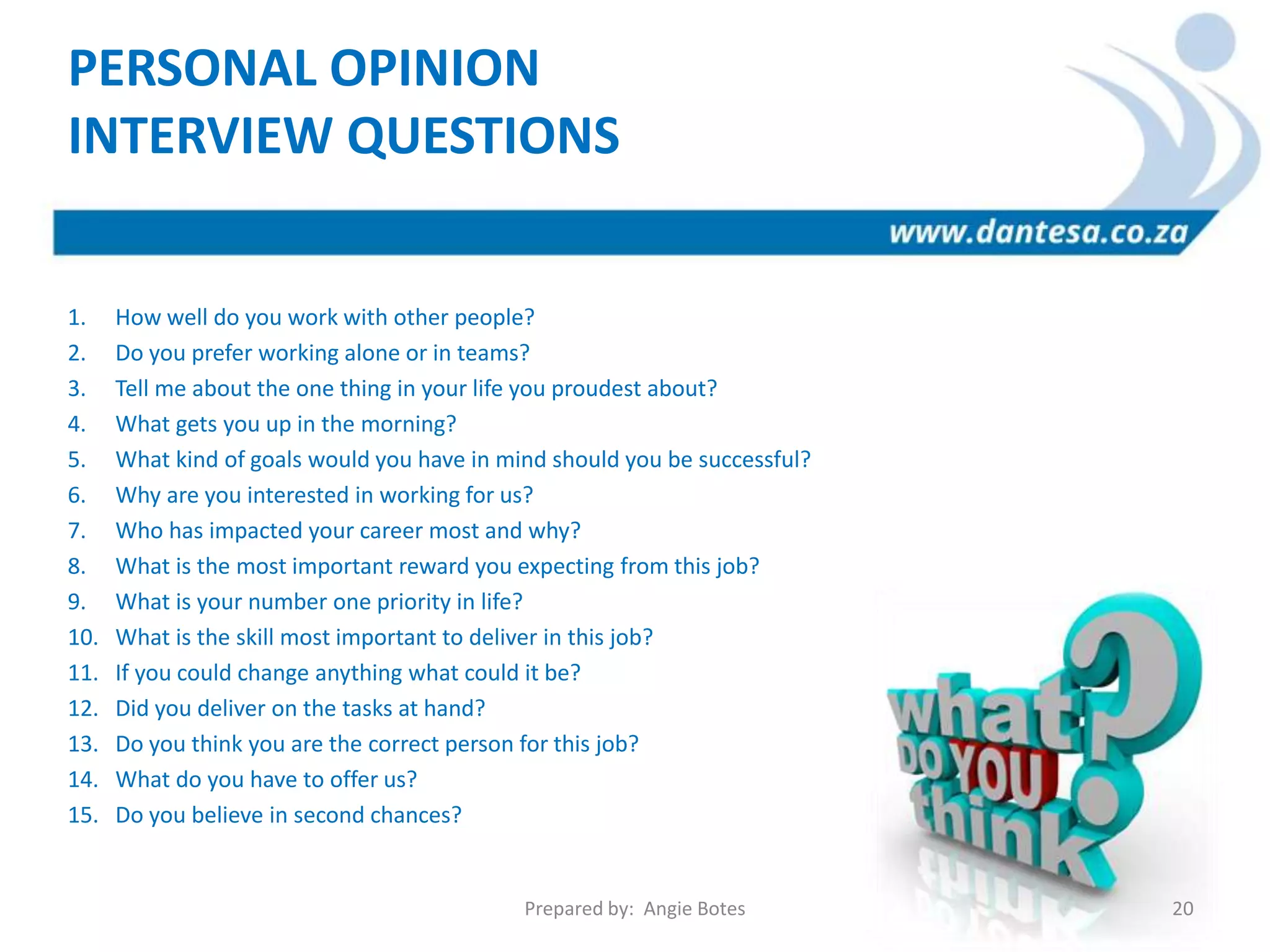 PERSONAL OPINION INTERVIEW QUESTIONS

www.dantesa.co.za

1. How well do you work with other people?
2. Do you prefer working alone or in teams?
3. Tell me about the one thing in your life you proudest about?
4. What gets you up in the morning?
5. What kind of goals would you have in mind should you be successful?
6. Why are you interested in working for us?
7. Who has impacted your career most and why?
8. What is the most important reward you expecting from this job?
9. What is your number one priority in life?
10. What is the skill most important to deliver in this job?
11. If you could change anything what could it be?
12. Did you deliver on the tasks at hand?
13. Do you think you are the correct person for this job?
14. What do you have to offer us?
15. Do you believe in second chances?

what DO YOU think?

Prepared by: Angie Botes

20